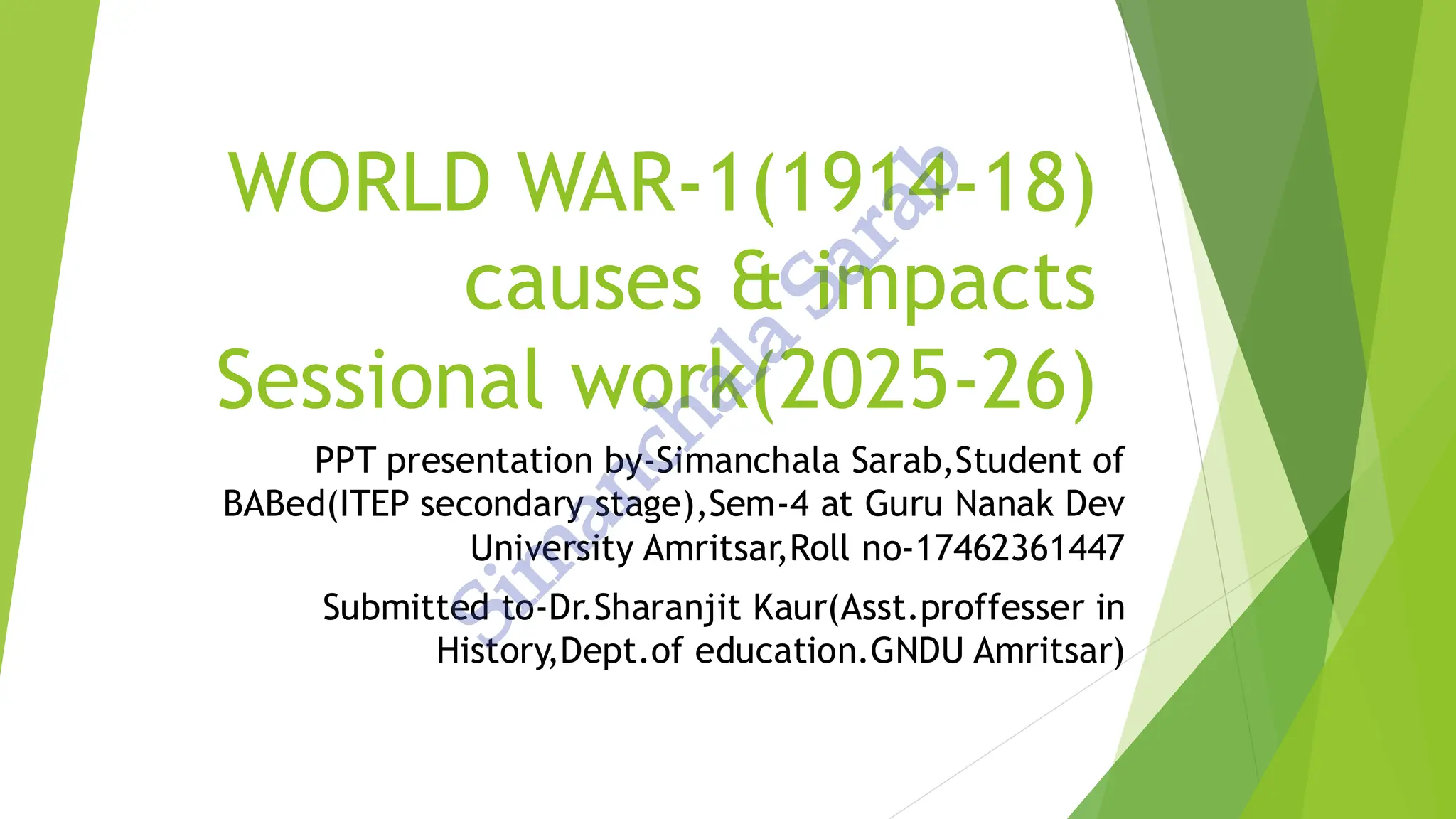 WORLD WAR-1(1914-18) causes & impacts Sessional work(2025-26)

PPT presentation by-Simanchala Sarab,Student of BABed(ITEP secondary stage),Sem-4 at Guru Nanak Dev University Amritsar,Roll no-17462361447

Submitted to-Dr.Sharanjit Kaur(Asst.proffesser in History,Dept.of education.GNDU Amritsar)

Simanchala Sarab